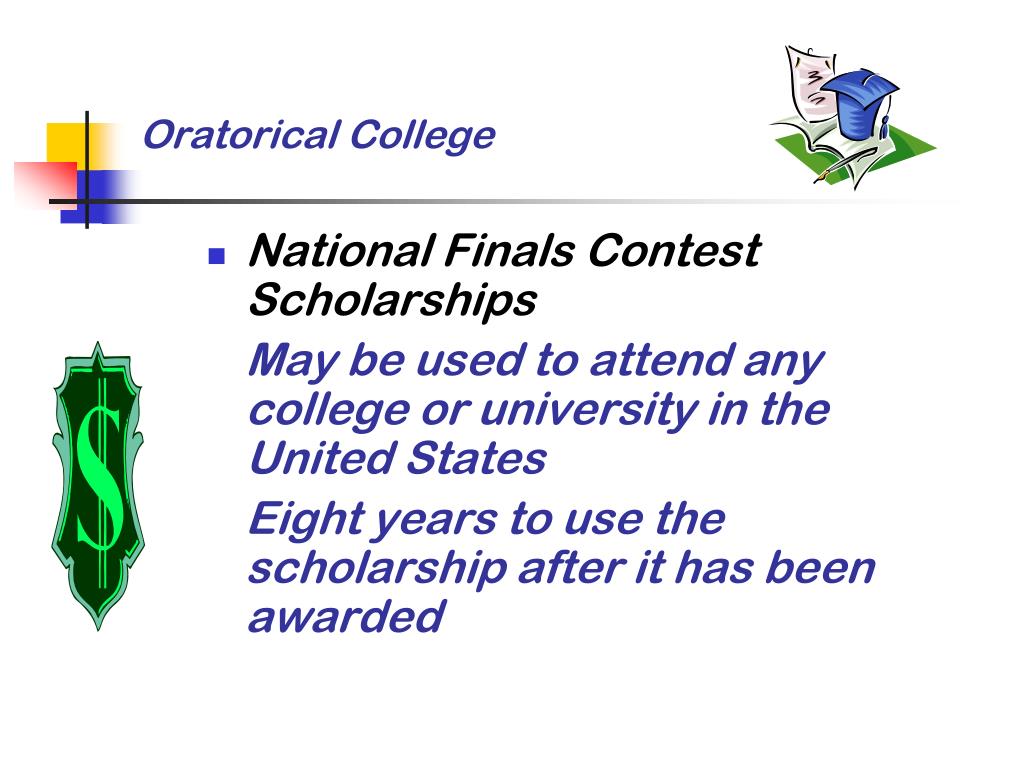 Oratorical College

National Finals Contest Scholarships

May be used to attend any college or university in the United States

Eight years to use the scholarship after it has been awarded

$